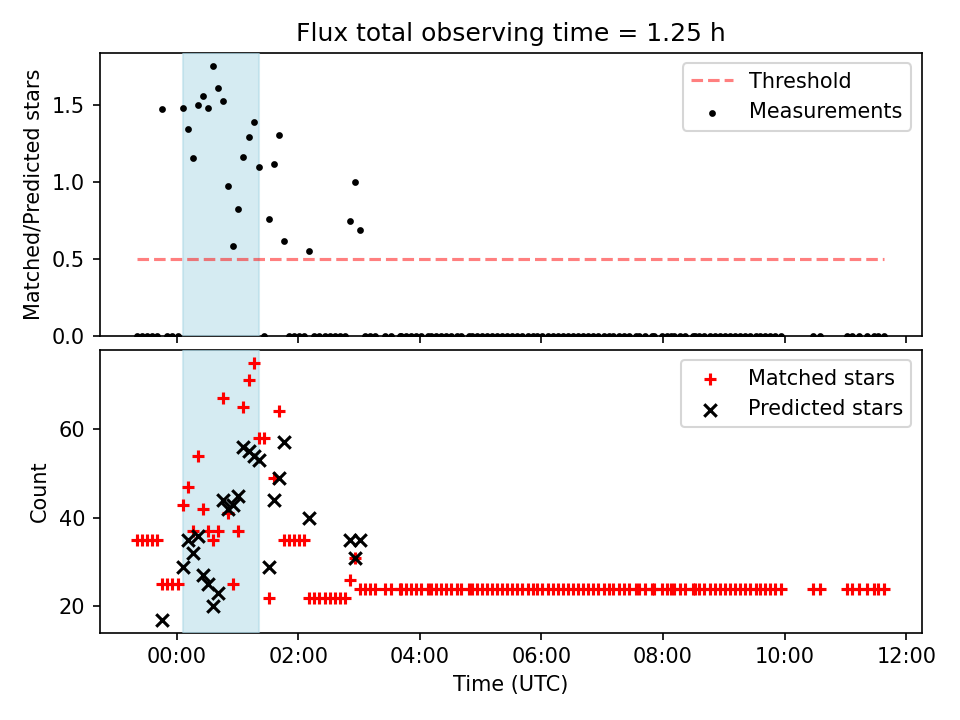 Flux total observing time = 1.25 h

Matched/Predicted stars

1.5
1.0
0.5
0.0

Threshold
Measurements

Count

60
40
20

Matched stars
Predicted stars

00:00
02:00
04:00
06:00
08:00
10:00
12:00

Time (UTC)